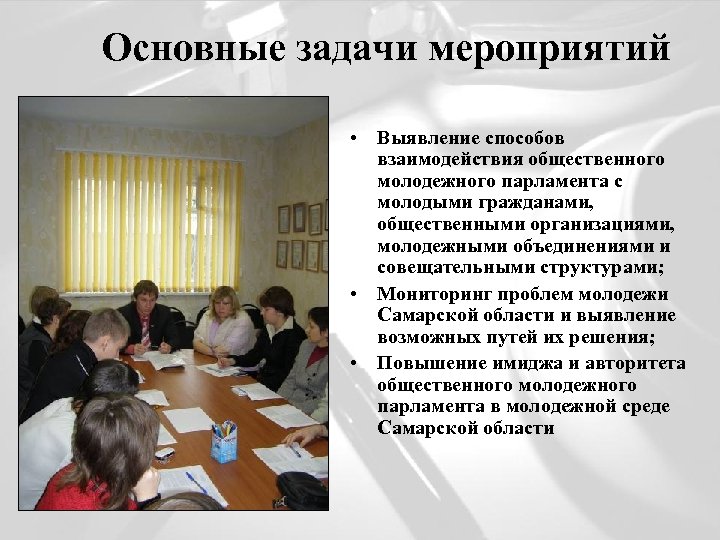 Основные задачи мероприятий

• Выявление способов взаимодействия общественного молодежного парламента с молодыми гражданами, общественными организациями, молодежными объединениями и совещательными структурами;

• Мониторинг проблем молодежи Самарской области и выявление возможных путей их решения;

• Повышение имиджа и авторитета общественного молодежного парламента в молодежной среде Самарской области